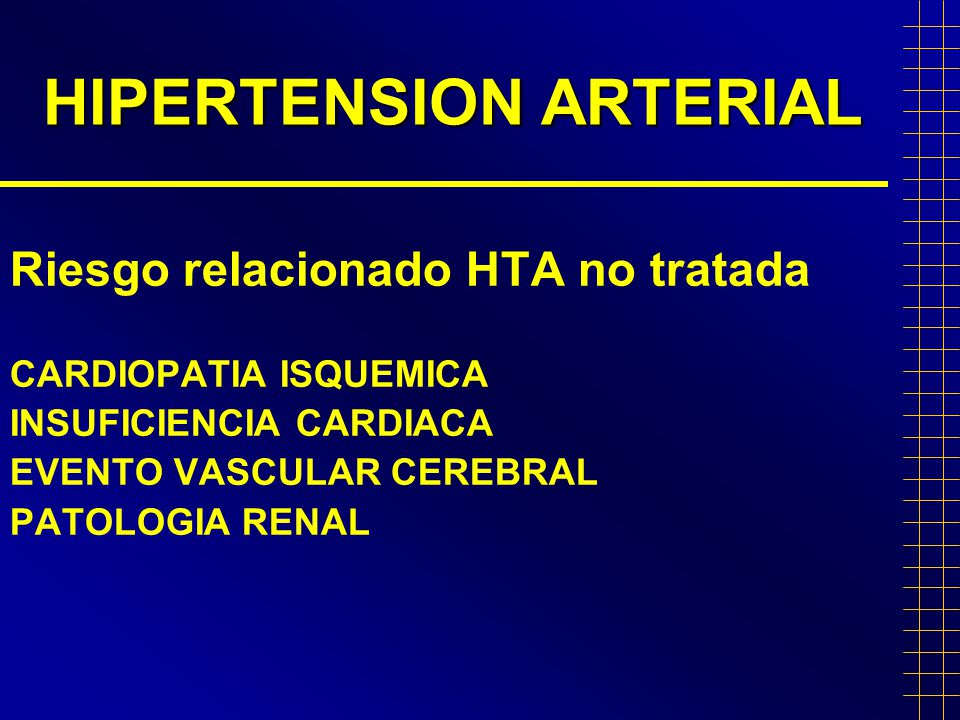 HIPERTENSION ARTERIAL

Riesgo relacionado HTA no tratada

CARDIOPATIA ISQUEMICA
INSUFICIENCIA CARDIACA
EVENTO VASCULAR CEREBRAL
PATOLOGIA RENAL